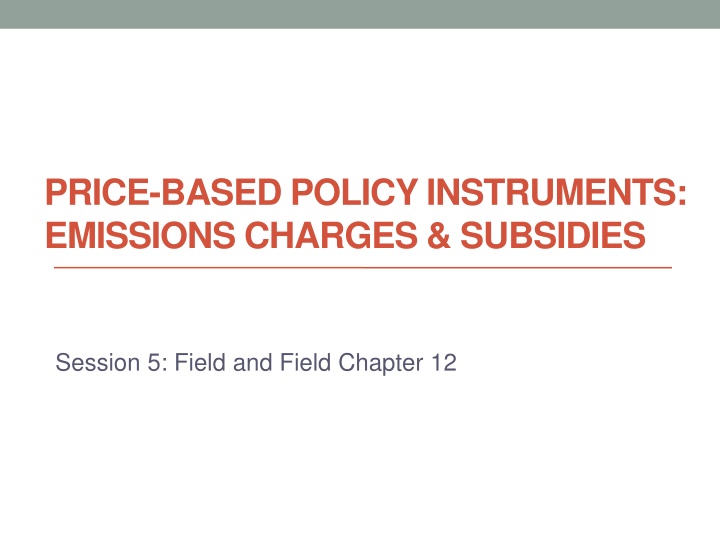 PRICE-BASED POLICY INSTRUMENTS: EMISSIONS CHARGES & SUBSIDIES

Session 5: Field and Field Chapter 12